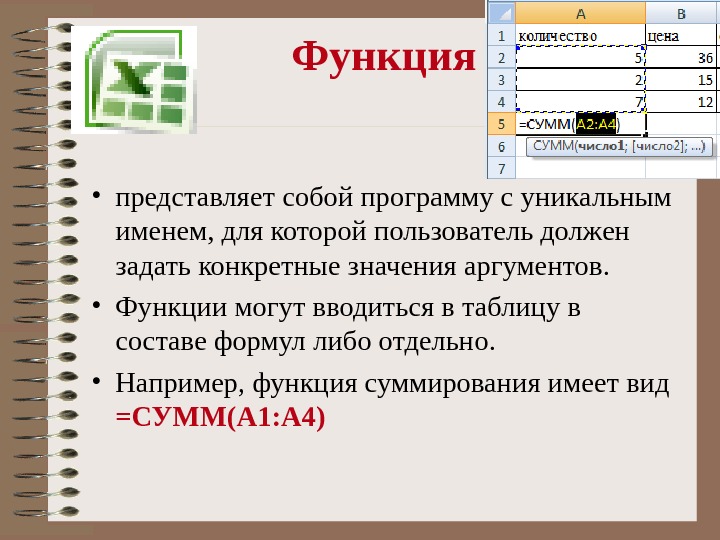 Функция

| | A | B |
|---|---|---|
| 1 | количество | цена |
| 2 | 5 | 36 |
| 3 | 2 | 15 |
| 4 | 7 | 12 |
| 5 | =СУММ(A2:A4) | |
| 6 | СУММ(число1; [число2]; ...) | |
| 7 | | |

• представляет собой программу с уникальным именем, для которой пользователь должен задать конкретные значения аргументов.

• Функции могут вводиться в таблицу в составе формул либо отдельно.

• Например, функция суммирования имеет вид =СУММ(A1:A4)